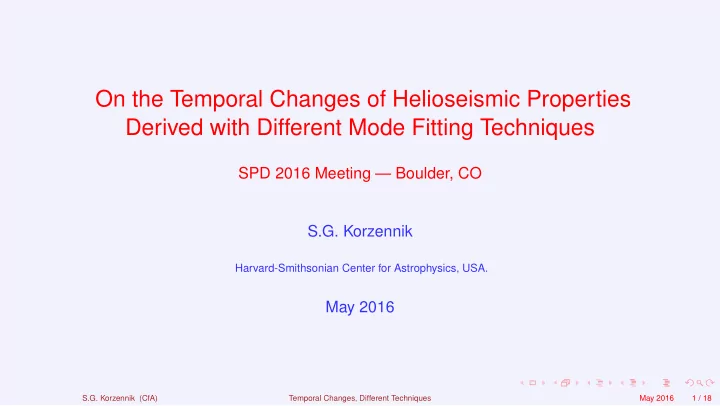 On the Temporal Changes of Helioseismic Properties Derived with Different Mode Fitting Techniques

SPD 2016 Meeting — Boulder, CO

S.G. Korzennik

Harvard-Smithsonian Center for Astrophysics, USA.

May 2016

S.G. Korzennik (CfA) Temporal Changes, Different Techniques May 2016 1 / 18